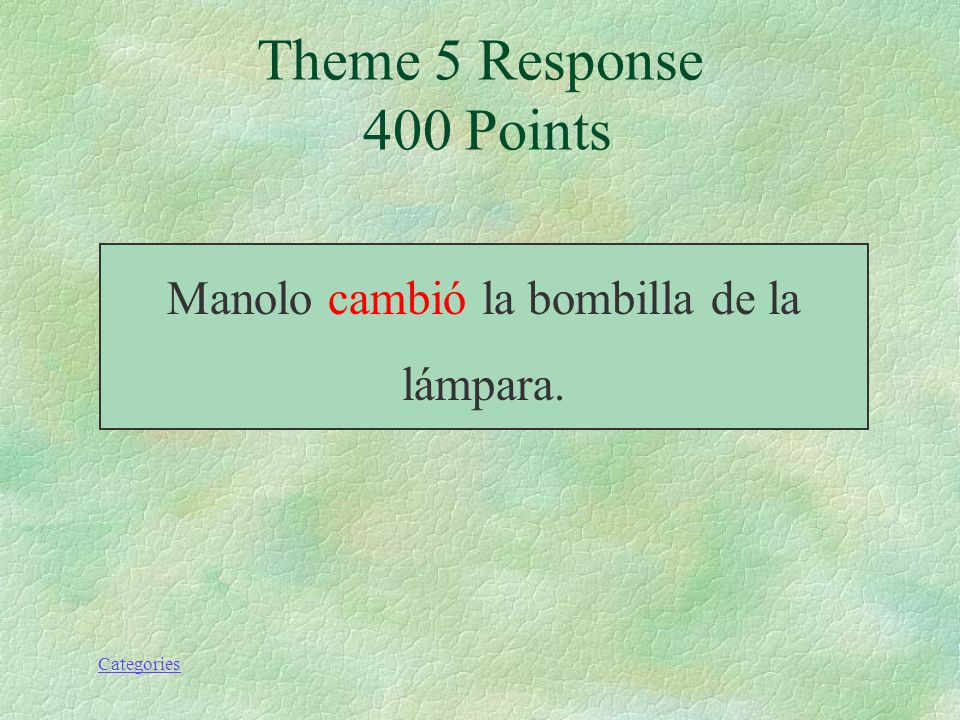 Theme 5 Response
400 Points

Manolo cambió la bombilla de la lámpara.

Categories